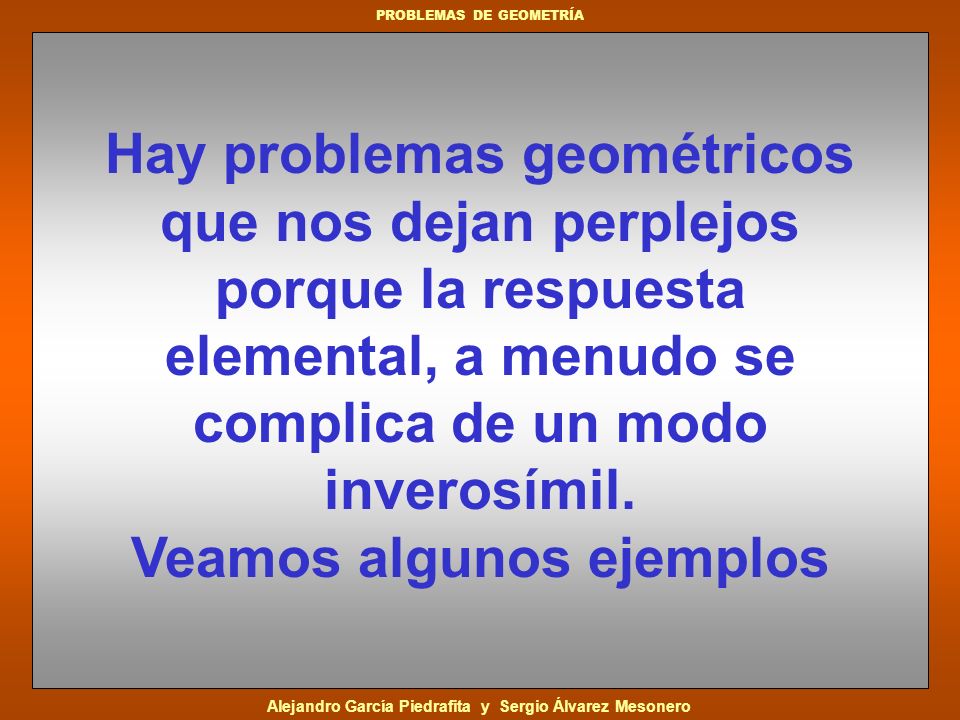 PROBLEMAS DE GEOMETRÍA

Hay problemas geométricos que nos dejan perplejos porque la respuesta elemental, a menudo se complica de un modo inverosímil.
Veamos algunos ejemplos

Alejandro García Piedrafita y Sergio Álvarez Mesonero